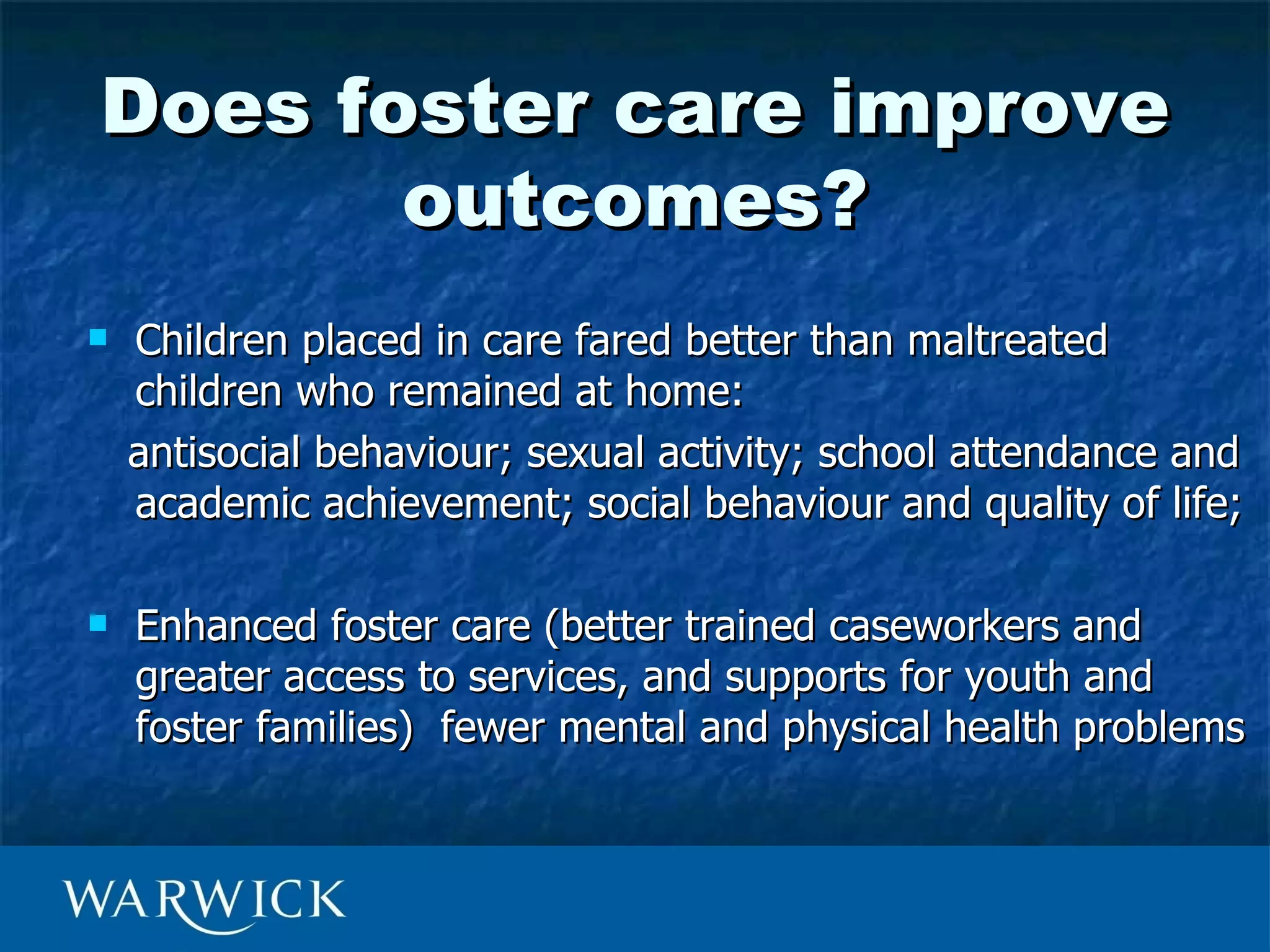 Does foster care improve outcomes?

Children placed in care fared better than maltreated children who remained at home:

antisocial behaviour; sexual activity; school attendance and academic achievement; social behaviour and quality of life;

Enhanced foster care (better trained caseworkers and greater access to services, and supports for youth and foster families) fewer mental and physical health problems

WARWICK